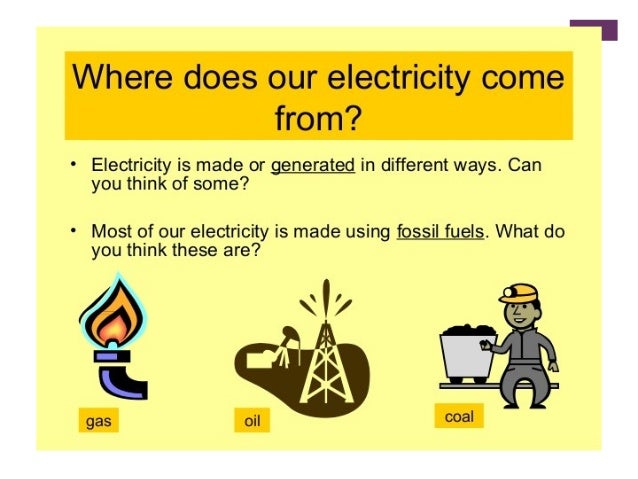 Where does our electricity come from?

• Electricity is made or generated in different ways. Can you think of some?

• Most of our electricity is made using fossil fuels. What do you think these are?

gas

oil

coal